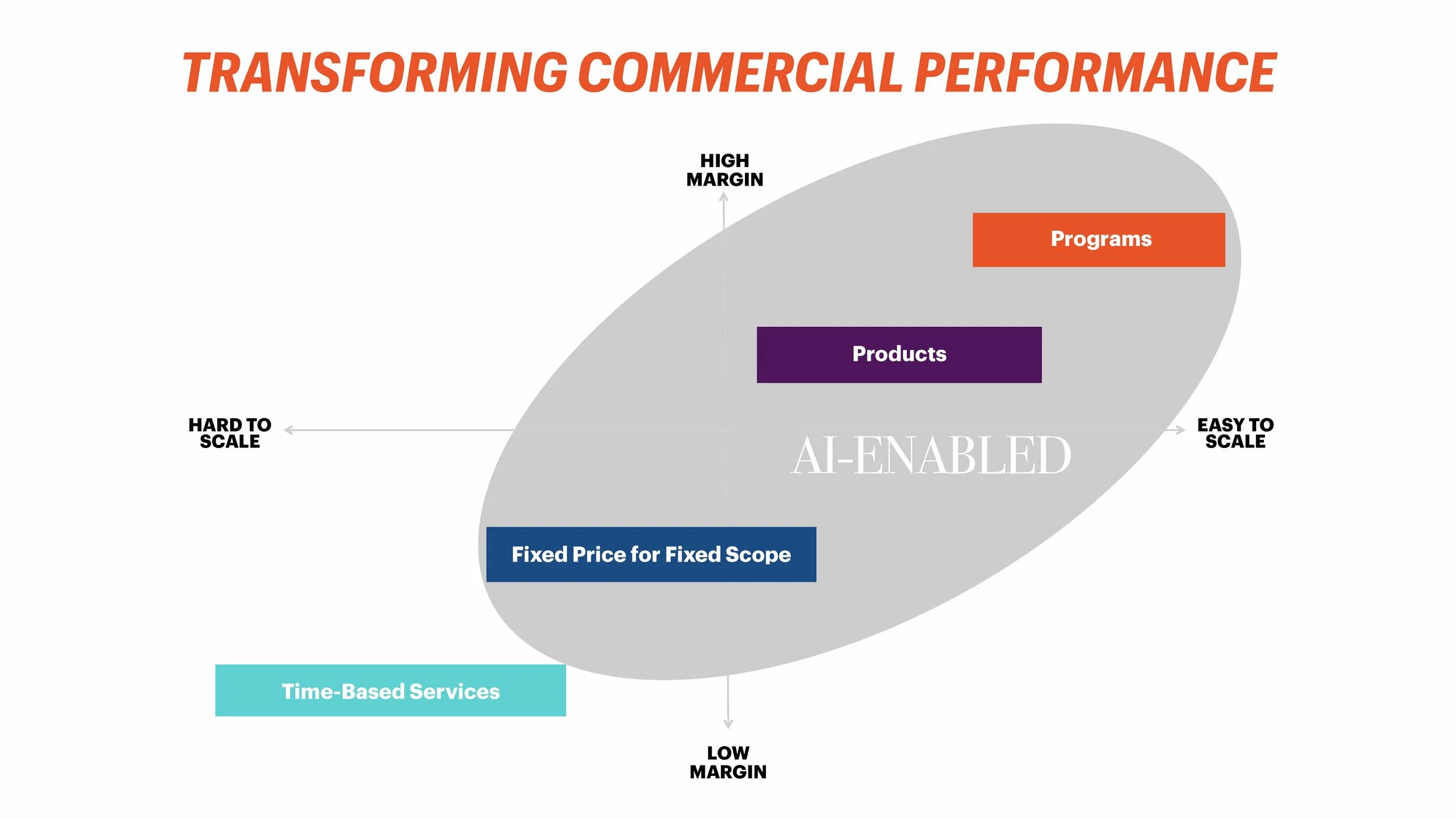 TRANSFORMING COMMERCIAL PERFORMANCE

HIGH MARGIN

Programs

Products

HARD TO SCALE

AI-ENABLED

EASY TO SCALE

Fixed Price for Fixed Scope

Time-Based Services

LOW MARGIN